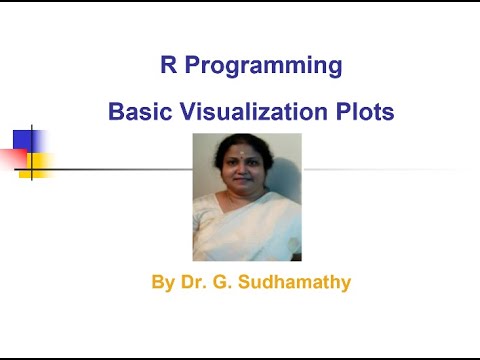 R Programming

Basic Visualization Plots

By Dr. G. Sudhamathy